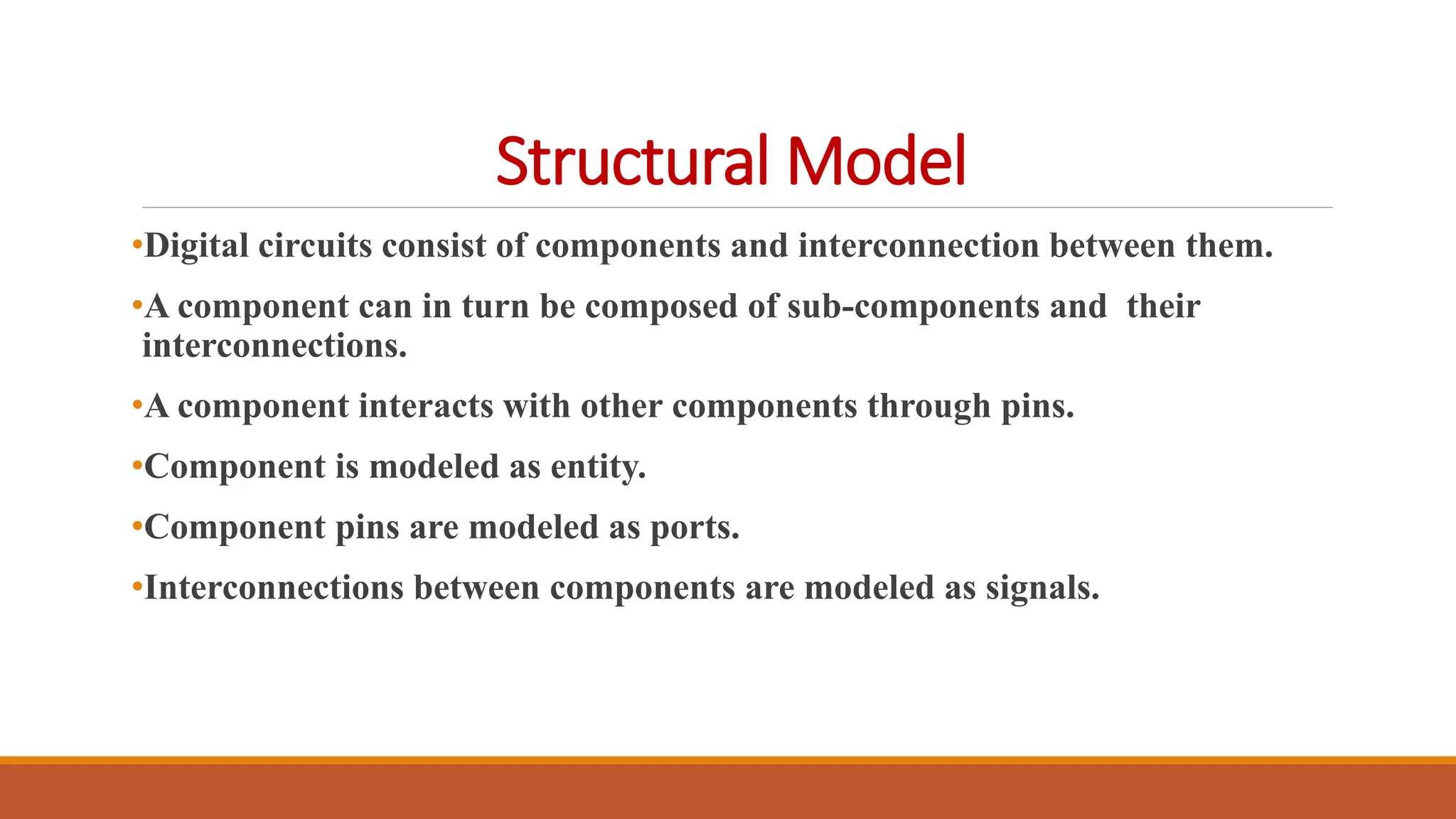 Structural Model

•Digital circuits consist of components and interconnection between them.

•A component can in turn be composed of sub-components and their interconnections.

•A component interacts with other components through pins.

•Component is modeled as entity.

•Component pins are modeled as ports.

•Interconnections between components are modeled as signals.